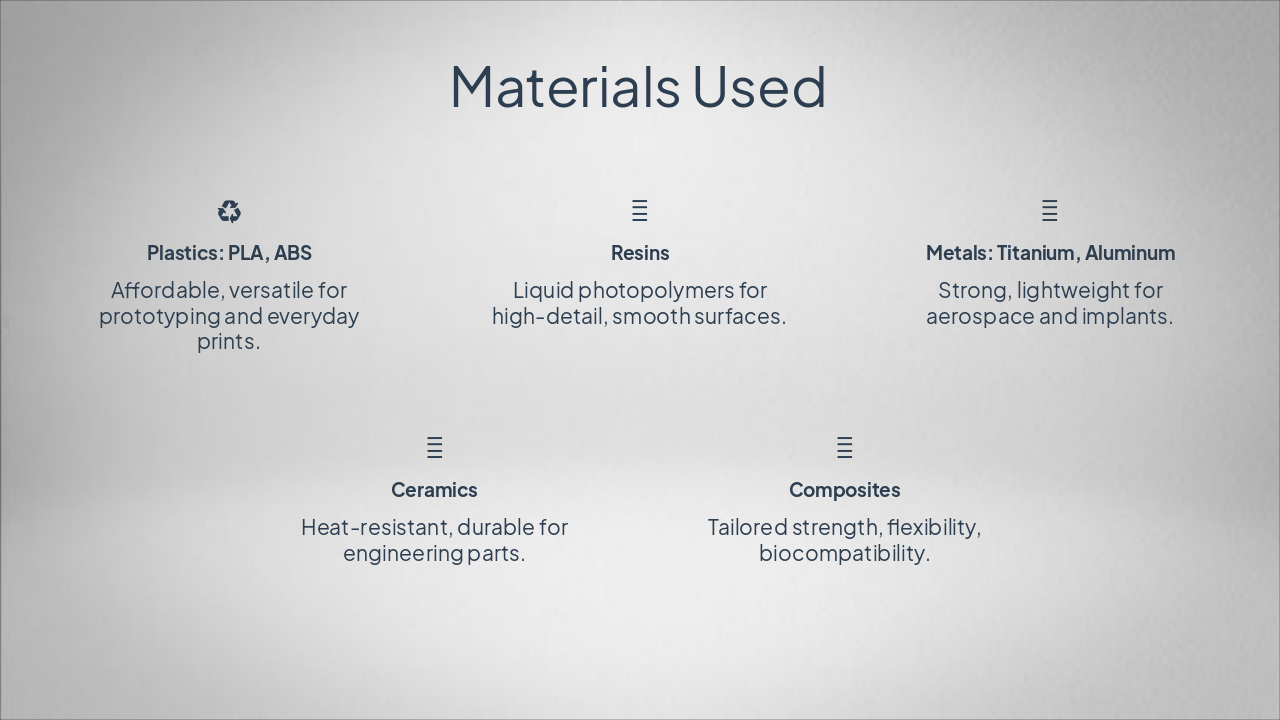 Materials Used

Plastics: PLA, ABS

Affordable, versatile for prototyping and everyday prints.

Resins

Liquid photopolymers for high-detail, smooth surfaces.

Metals: Titanium, Aluminum

Strong, lightweight for aerospace and implants.

Ceramics

Heat-resistant, durable for engineering parts.

Composites

Tailored strength, flexibility, biocompatibility.